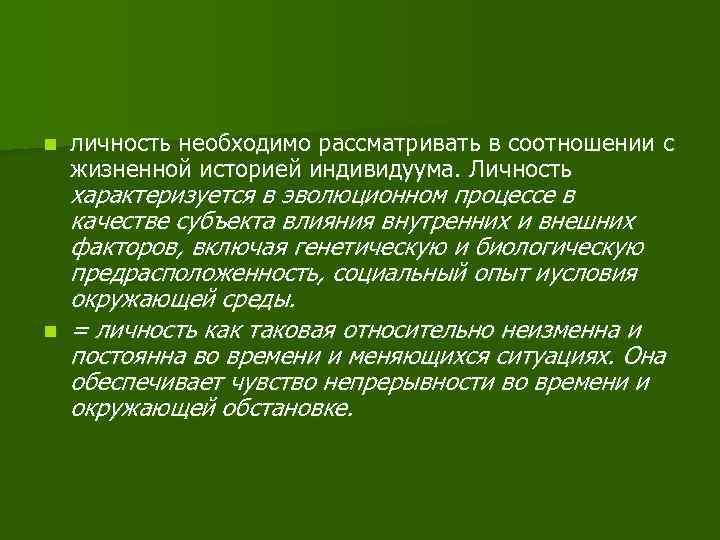 личность необходимо рассматривать в соотношении с жизненной историей индивидуума. Личность характеризуется в эволюционном процессе в качестве субъекта влияния внутренних и внешних факторов, включая генетическую и биологическую предрасположенность, социальный опыт иусловия окружающей среды.

= личность как таковая относительно неизменна и постоянна во времени и меняющихся ситуациях. Она обеспечивает чувство непрерывности во времени и окружающей обстановке.